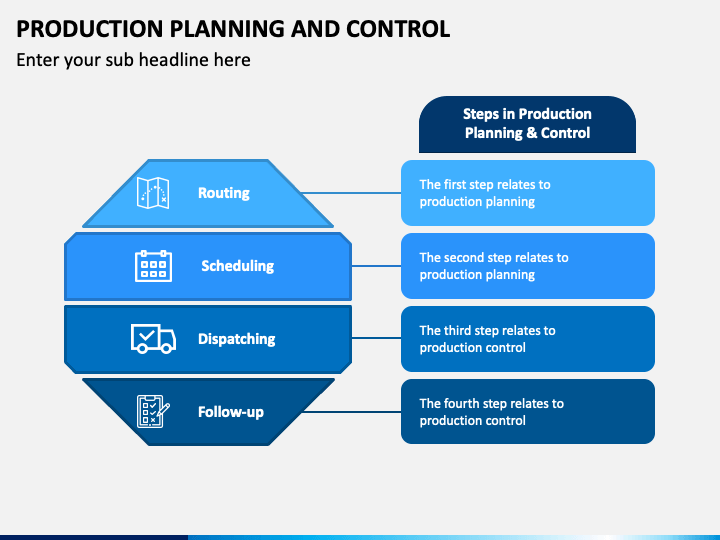 PRODUCTION PLANNING AND CONTROL
Enter your sub headline here

Steps in Production Planning & Control

Routing
The first step relates to production planning

Scheduling
The second step relates to production planning

Dispatching
The third step relates to production control

Follow-up
The fourth step relates to production control